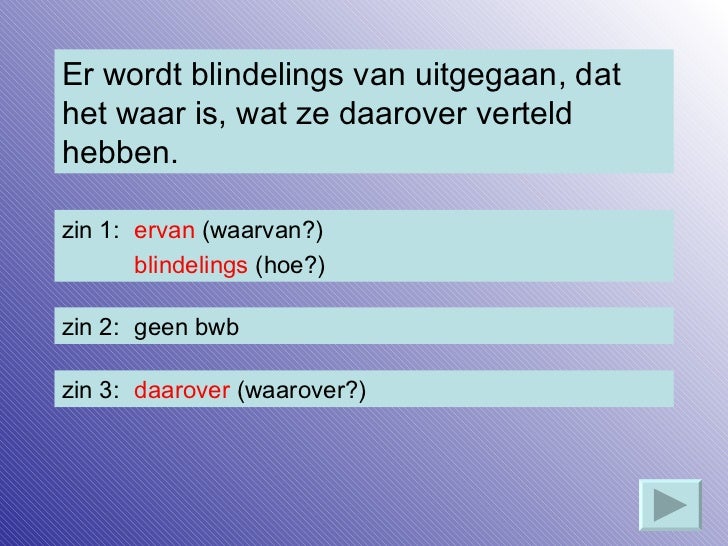 Er wordt blindelings van uitgegaan, dat het waar is, wat ze daarover verteld hebben.

zin 1: ervan (waarvan?)
blindelings (hoe?)

zin 2: geen bwb

zin 3: daarover (waarover?)